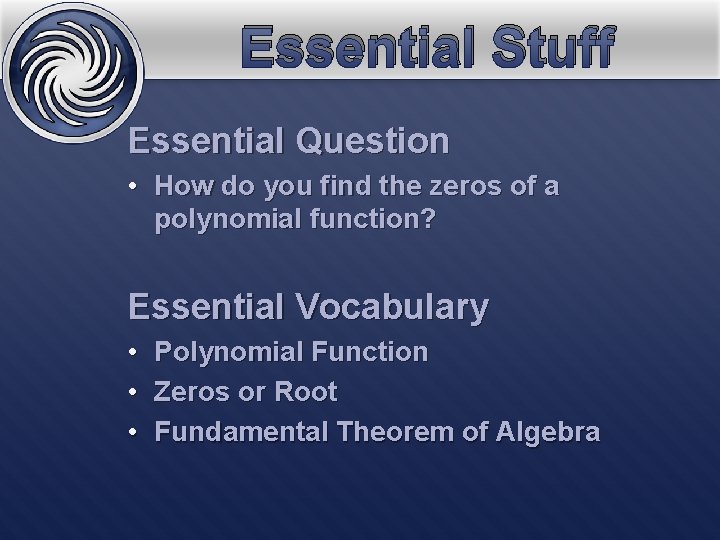 Essential Stuff

Essential Question

• How do you find the zeros of a polynomial function?

Essential Vocabulary

• Polynomial Function
• Zeros or Root
• Fundamental Theorem of Algebra